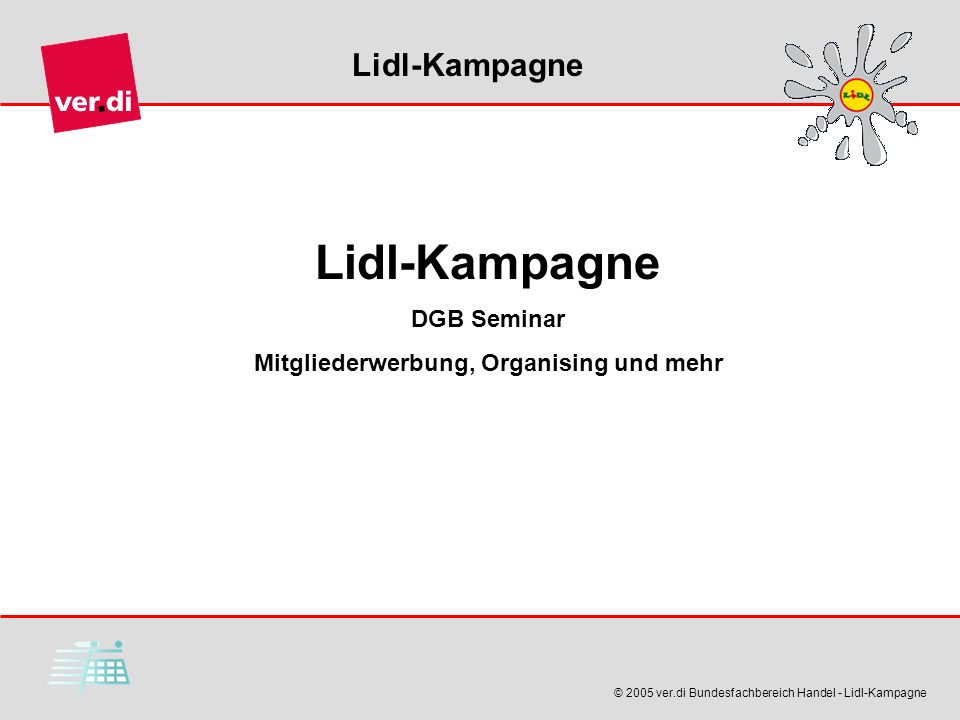 ver.di

Lidl-Kampagne

LiDL

Lidl-Kampagne

DGB Seminar

Mitgliederwerbung, Organising und mehr

© 2005 ver.di Bundesfachbereich Handel - Lidl-Kampagne